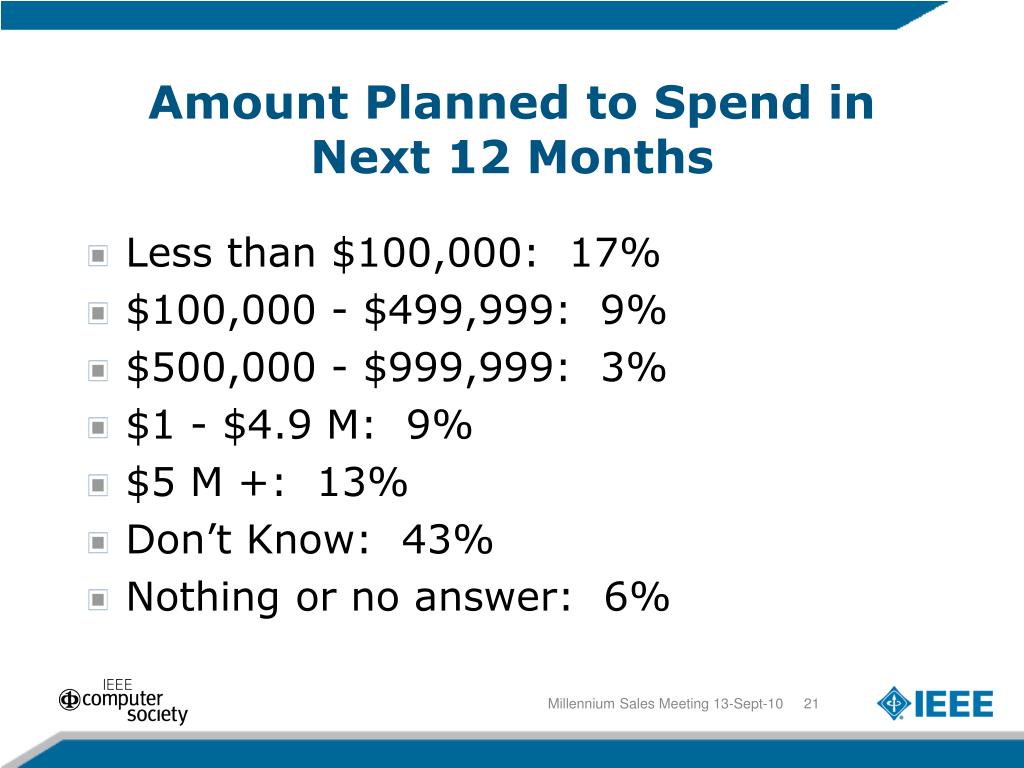 Amount Planned to Spend in Next 12 Months

Less than \$100,000: 17%
\$100,000 - \$499,999: 9%
\$500,000 - \$999,999: 3%
\$1 - \$4.9 M: 9%
\$5 M +: 13%
Don’t Know: 43%
Nothing or no answer: 6%

IEEE computer society

Millennium Sales Meeting 13-Sept-10 21

IEEE